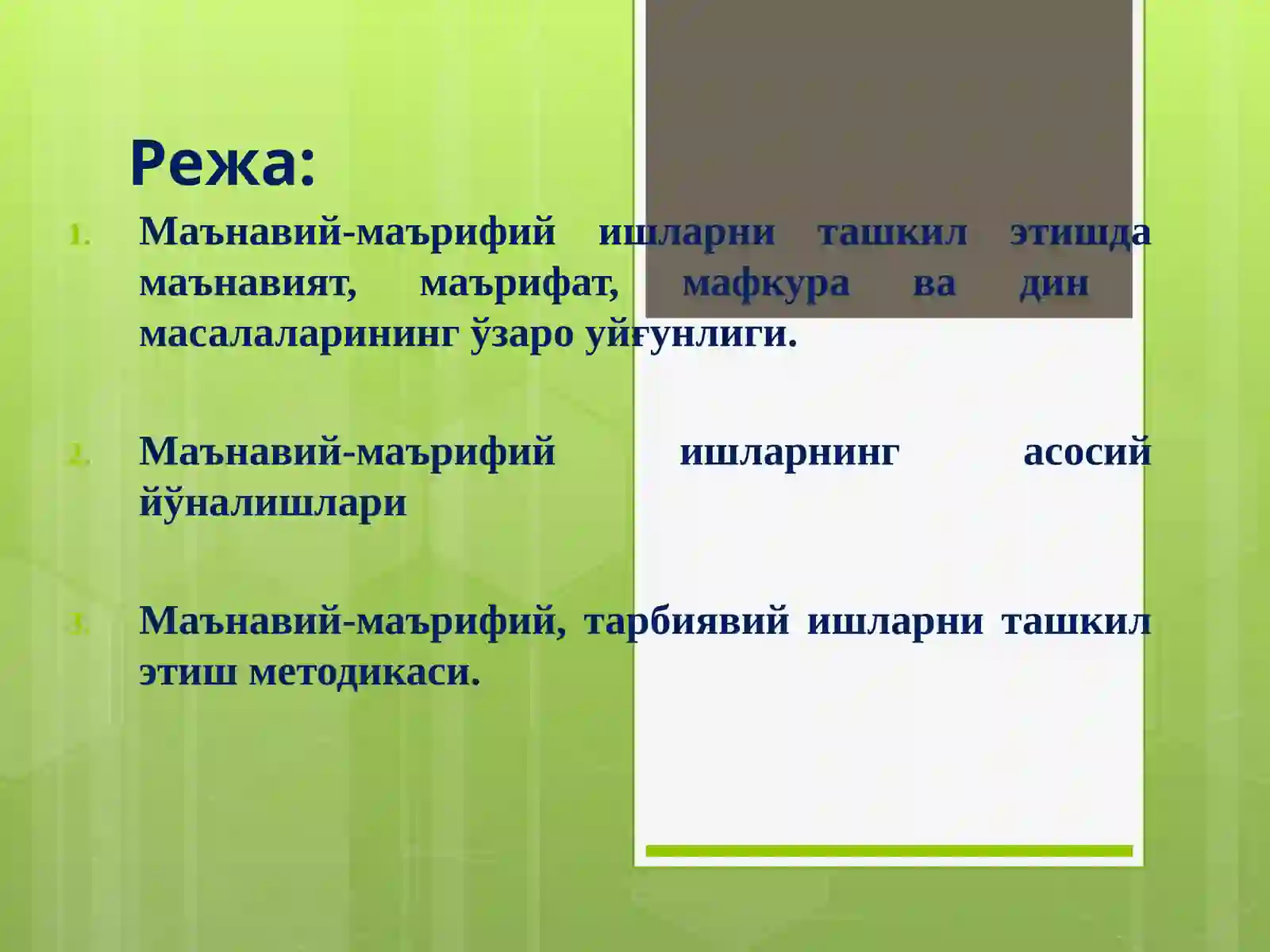 Режа:

1. Маънавий-маърифий ишларни ташкил этишда маънавият, маърифат, мафкура ва дин масалаларининг ўзаро уйғунлиги.

2. Маънавий-маърифий ишларнинг асосий йўналишлари

3. Маънавий-маърифий, тарбиявий ишларни ташкил этиш методикаси.